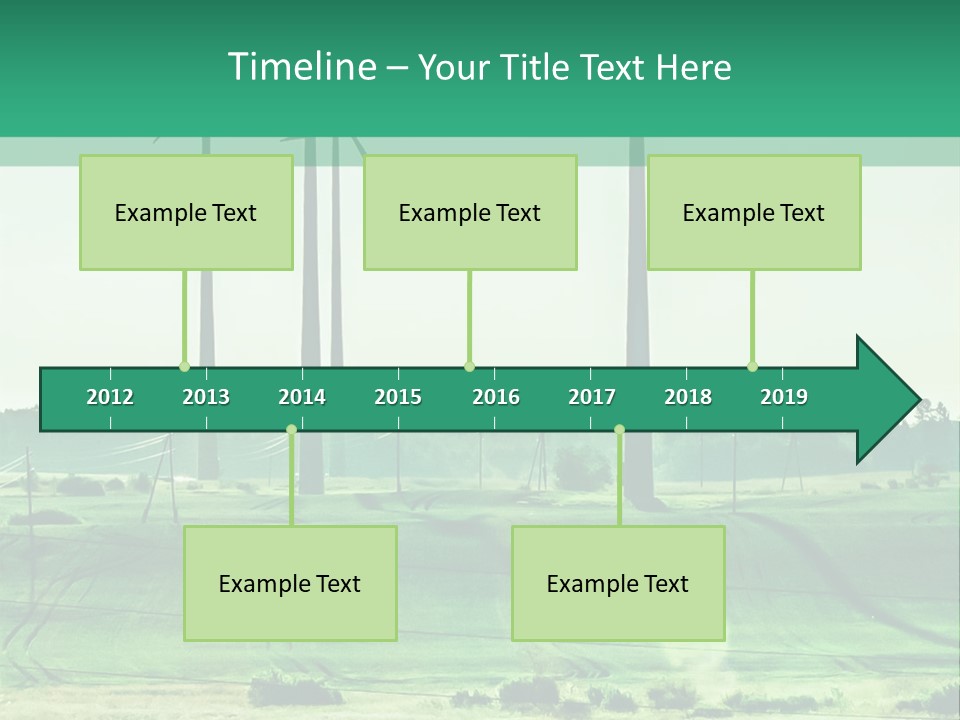 Timeline – Your Title Text Here

Example Text

Example Text

Example Text

2012 2013 2014 2015 2016 2017 2018 2019

Example Text

Example Text